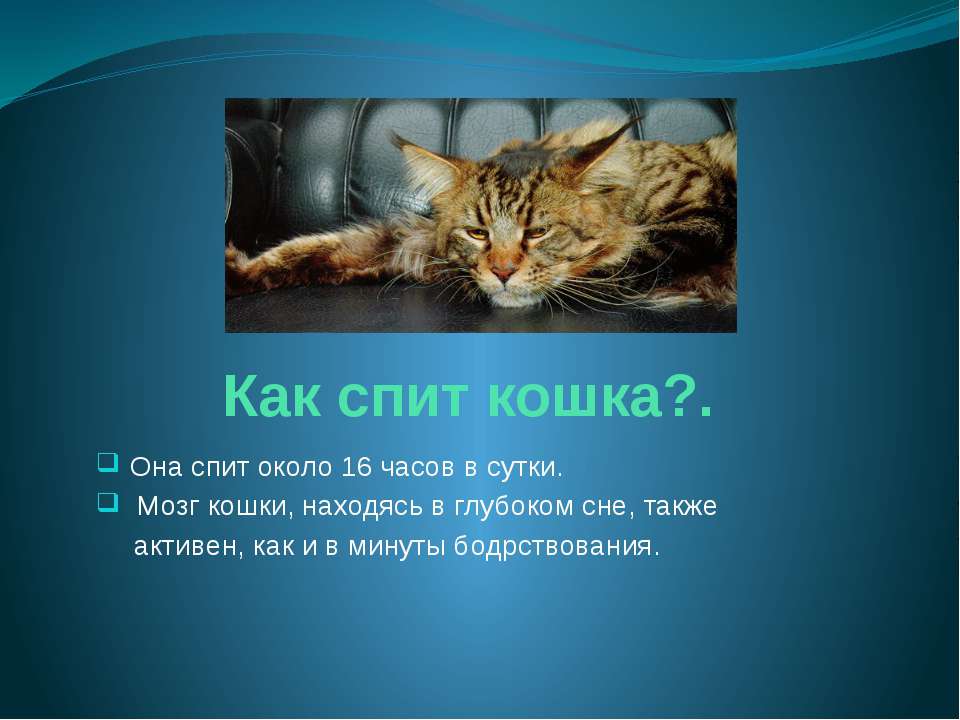 Как спит кошка?.

Она спит около 16 часов в сутки.

Мозг кошки, находясь в глубоком сне, также активен, как и в минуты бодрствования.